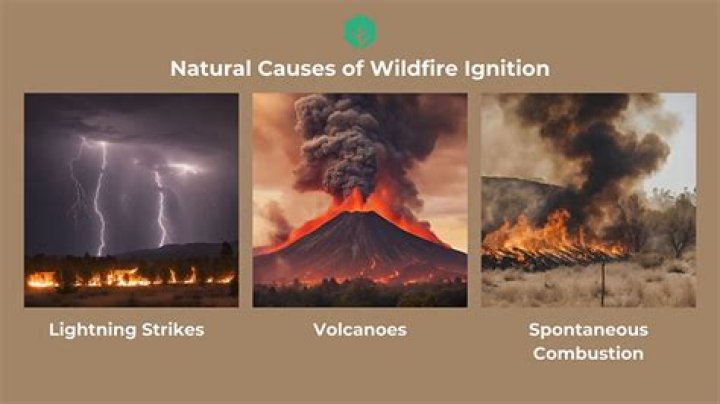 Natural Causes of Wildfire Ignition

Lightning Strikes

Volcanoes

Spontaneous Combustion